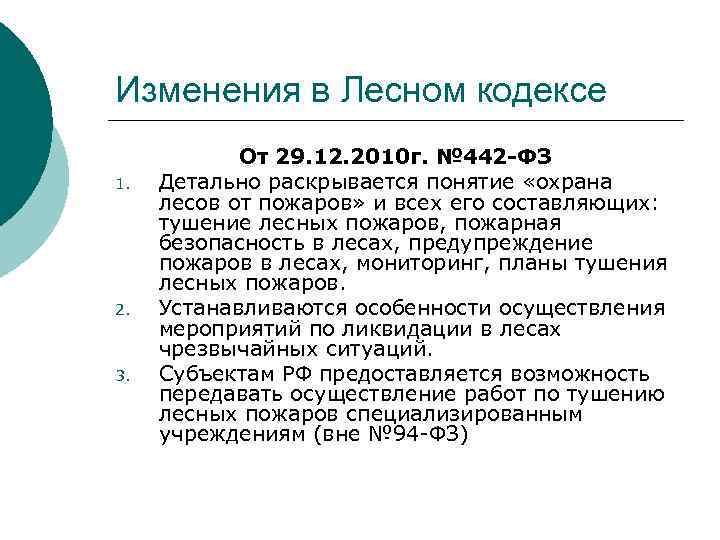 Изменения в Лесном кодексе

От 29.12.2010г. №442-ФЗ

1. Детально раскрывается понятие «охрана лесов от пожаров» и всех его составляющих: тушение лесных пожаров, пожарная безопасность в лесах, предупреждение пожаров в лесах, мониторинг, планы тушения лесных пожаров.
2. Устанавливаются особенности осуществления мероприятий по ликвидации в лесах чрезвычайных ситуаций.
3. Субъектам РФ предоставляется возможность передавать осуществление работ по тушению лесных пожаров специализированным учреждениям (вне №94-ФЗ)